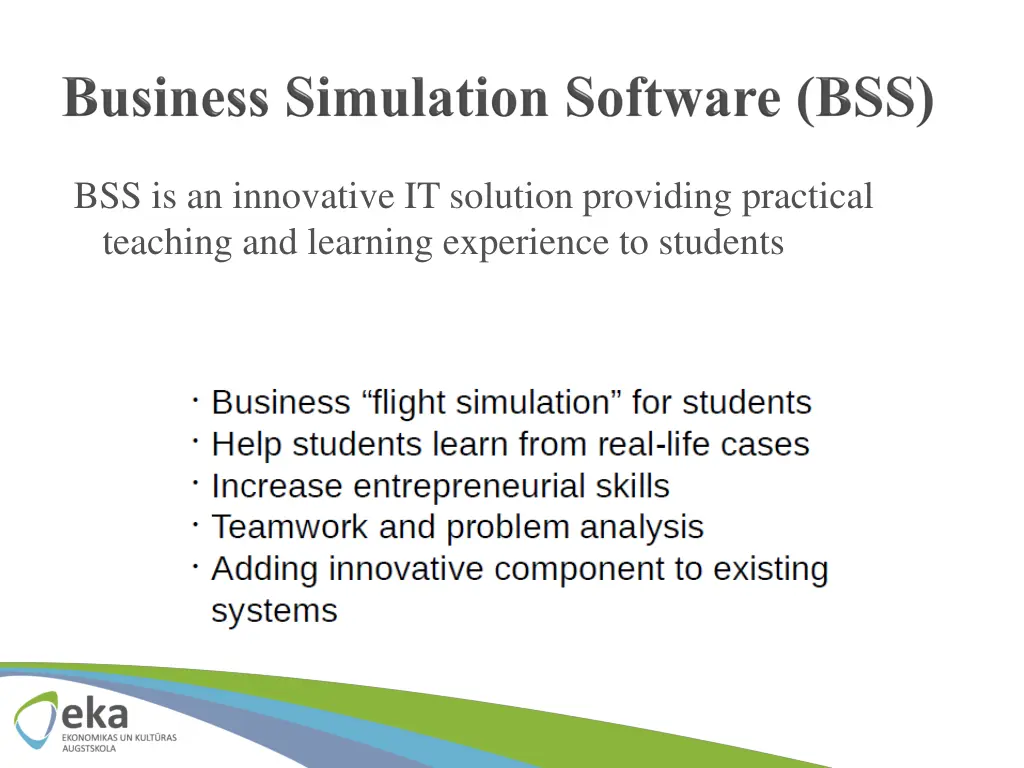 Business Simulation Software (BSS)

BSS is an innovative IT solution providing practical teaching and learning experience to students

· Business “flight simulation” for students
· Help students learn from real-life cases
· Increase entrepreneurial skills
· Teamwork and problem analysis
· Adding innovative component to existing systems

eka
EKONOMIKAS UN KULTŪRAS AUGSTSKOLA